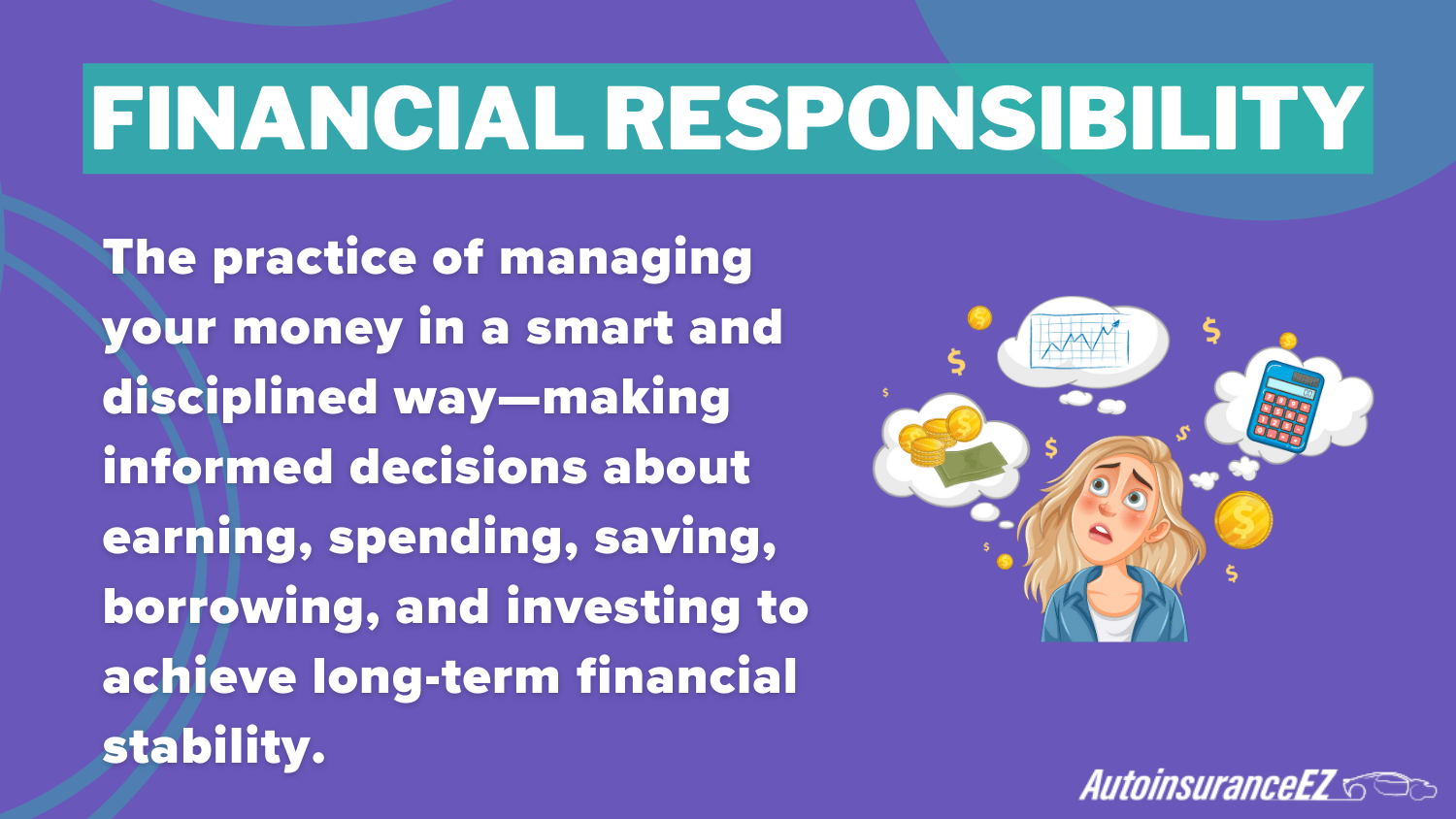 FINANCIAL RESPONSIBILITY

The practice of managing your money in a smart and disciplined way—making informed decisions about earning, spending, saving, borrowing, and investing to achieve long-term financial stability.

AutoinsuranceEZ